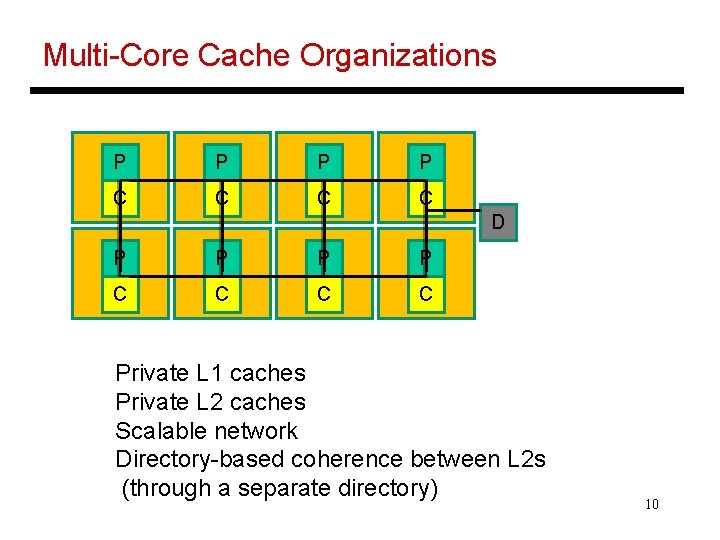 Multi-Core Cache Organizations

P
C
P
C
P
C
P
C
D
P
C
P
C
P
C
P
C

Private L1 caches
Private L2 caches
Scalable network
Directory-based coherence between L2s
(through a separate directory)

10